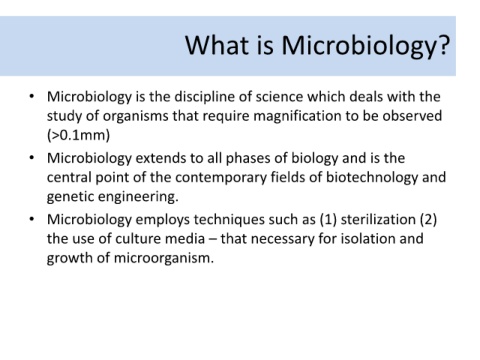 What is Microbiology?

• Microbiology is the discipline of science which deals with the study of organisms that require magnification to be observed (>0.1mm)

• Microbiology extends to all phases of biology and is the central point of the contemporary fields of biotechnology and genetic engineering.

• Microbiology employs techniques such as (1) sterilization (2) the use of culture media – that necessary for isolation and growth of microorganism.